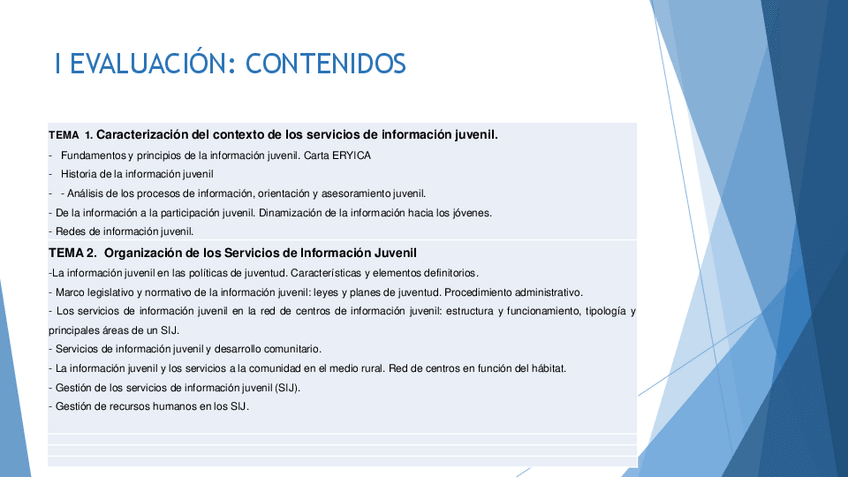 I EVALUACIÓN: CONTENIDOS

TEMA 1. Caracterización del contexto de los servicios de información juvenil.
- Fundamentos y principios de la información juvenil. Carta ERYICA
- Historia de la información juvenil
- - Análisis de los procesos de información, orientación y asesoramiento juvenil.
- De la información a la participación juvenil. Dinamización de la información hacia los jóvenes.
- Redes de información juvenil.

TEMA 2. Organización de los Servicios de Información Juvenil
-La información juvenil en las políticas de juventud. Características y elementos definitorios.
- Marco legislativo y normativo de la información juvenil: leyes y planes de juventud. Procedimiento administrativo.
- Los servicios de información juvenil en la red de centros de información juvenil: estructura y funcionamiento, tipología y principales áreas de un SIJ.
- Servicios de información juvenil y desarrollo comunitario.
- La información juvenil y los servicios a la comunidad en el medio rural. Red de centros en función del hábitat.
- Gestión de los servicios de información juvenil (SIJ).
- Gestión de recursos humanos en los SIJ.